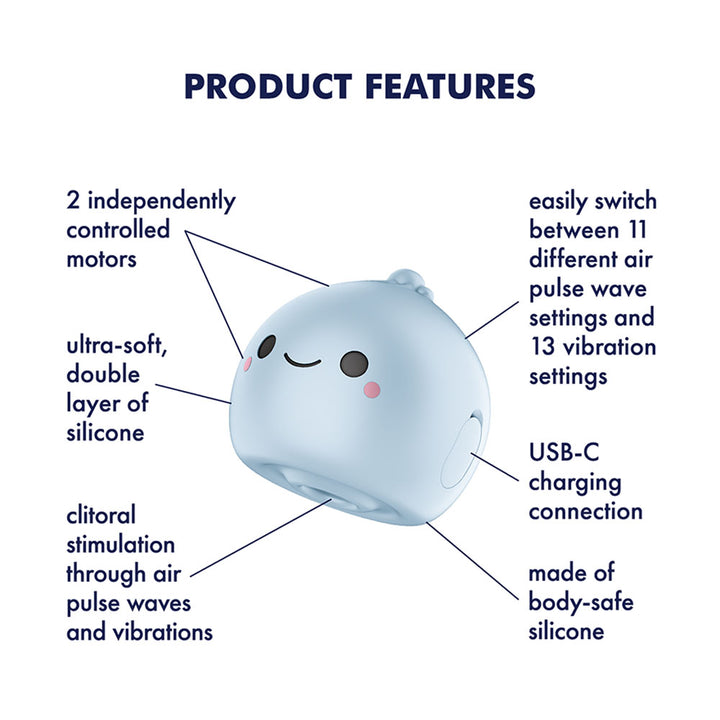 PRODUCT FEATURES

2 independently controlled motors

ultra-soft, double layer of silicone

clitoral stimulation through air pulse waves and vibrations

easily switch between 11 different air pulse wave settings and 13 vibration settings

USB-C charging connection

made of body-safe silicone